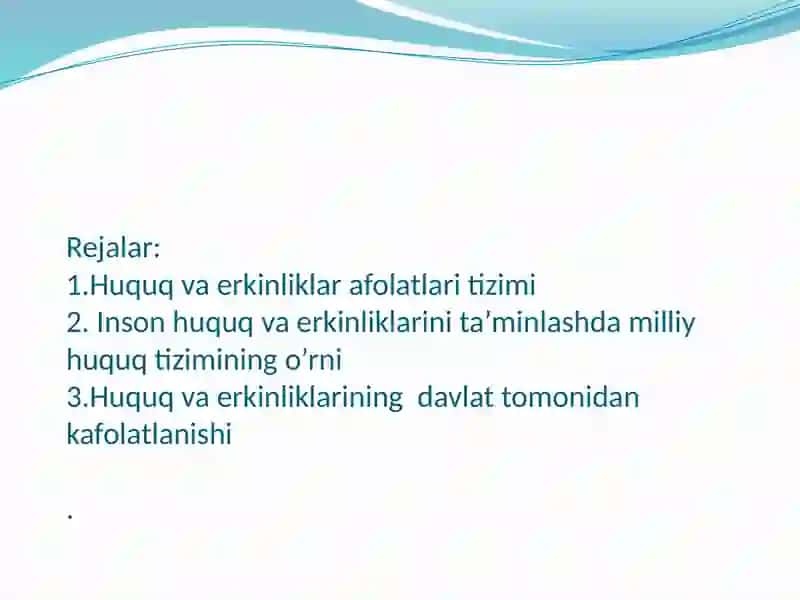 Rejalar:
1.Huquq va erkinliklar afolatlari tizimi
2. Inson huquq va erkinliklarini ta’minlashda milliy huquq tizimining o’rni
3.Huquq va erkinliklarining davlat tomonidan kafolatlanishi

.